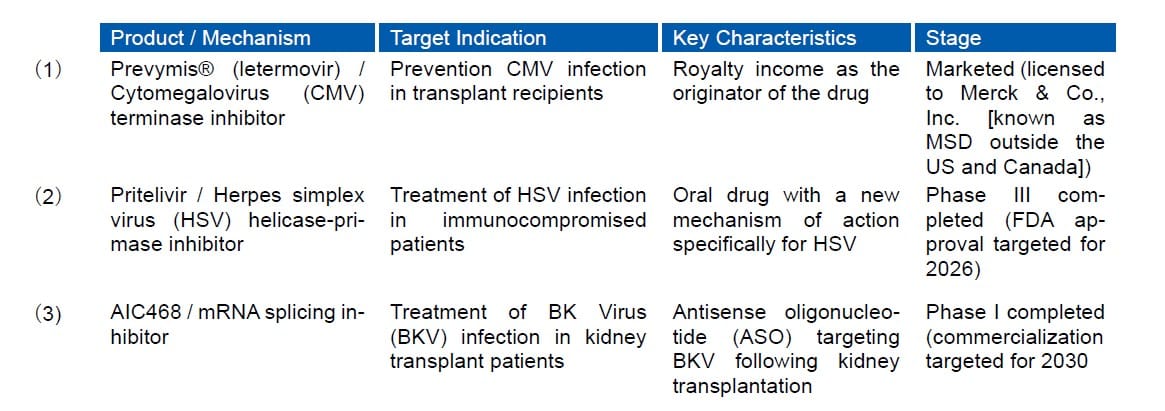 | | Product / Mechanism | Target Indication | Key Characteristics | Stage |
|---|---|---|---|---|
| (1) | Prevymis® (letermovir) / Cytomegalovirus (CMV) terminase inhibitor | Prevention CMV infection in transplant recipients | Royalty income as the originator of the drug | Marketed (licensed to Merck & Co., Inc. [known as MSD outside the US and Canada]) |
| (2) | Pritelivir / Herpes simplex virus (HSV) helicase-primase inhibitor | Treatment of HSV infection in immunocompromised patients | Oral drug with a new mechanism of action specifically for HSV | Phase III completed (FDA approval targeted for 2026) |
| (3) | AIC468 / mRNA splicing inhibitor | Treatment of BK Virus (BKV) infection in kidney transplant patients | Antisense oligonucleotide (ASO) targeting BKV following kidney transplantation | Phase I completed (commercialization targeted for 2030 |